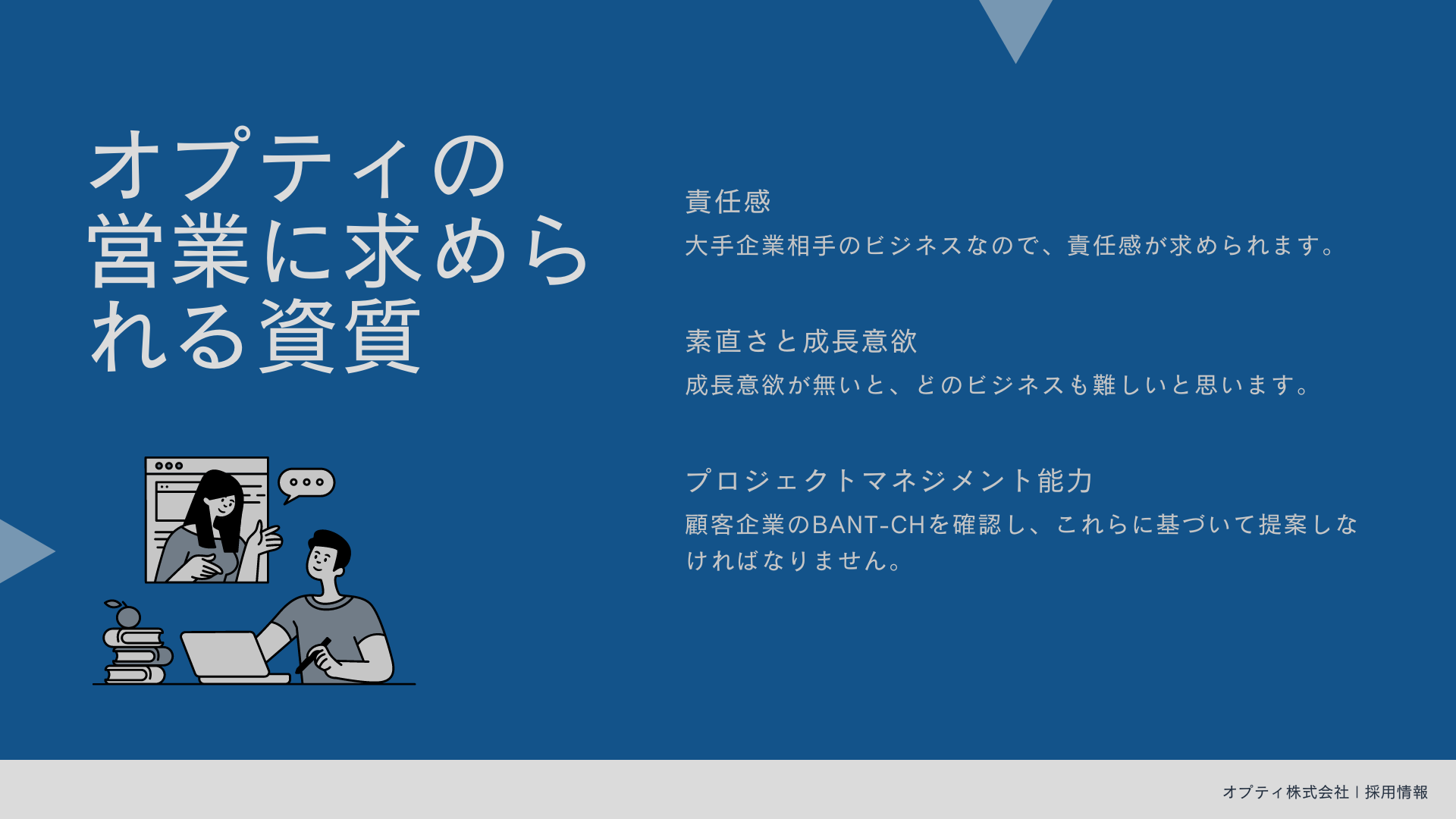 オプティの営業に求められる資質

責任感

大手企業相手のビジネスなので、責任感が求められます。

素直さと成長意欲

成長意欲が無いと、どのビジネスも難しいと思います。

プロジェクトマネジメント能力

顧客企業のBANT-CHを確認し、これらに基づいて提案しなければなりません。

オプティ株式会社 | 採用情報